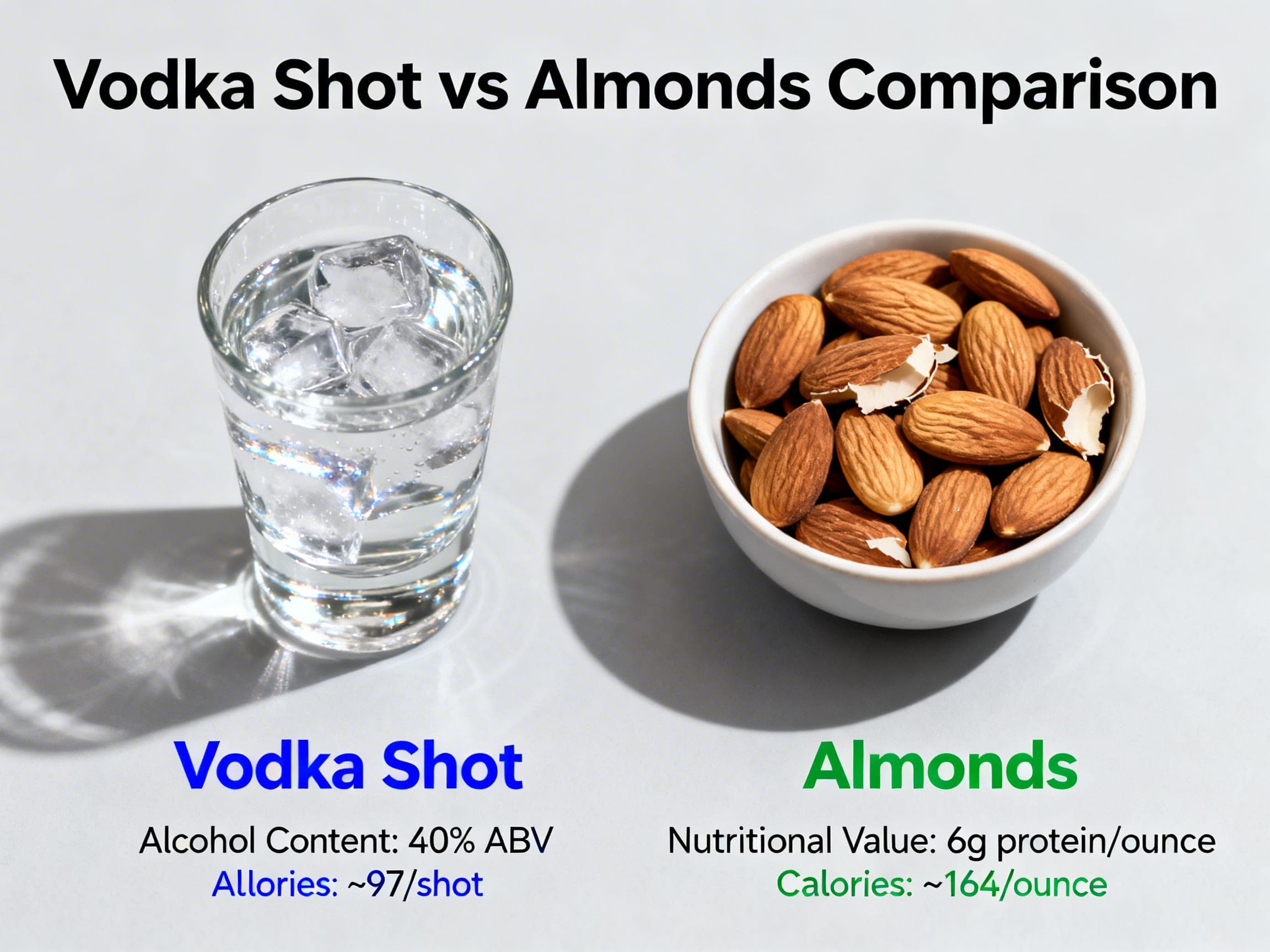 Vodka Shot vs Almonds Comparison

Vodka Shot

Alcohol Content: 40% ABV
Allories: ~97/shot

Almonds

Nutritional Value: 6g protein/ounce
Calories: ~164/ounce